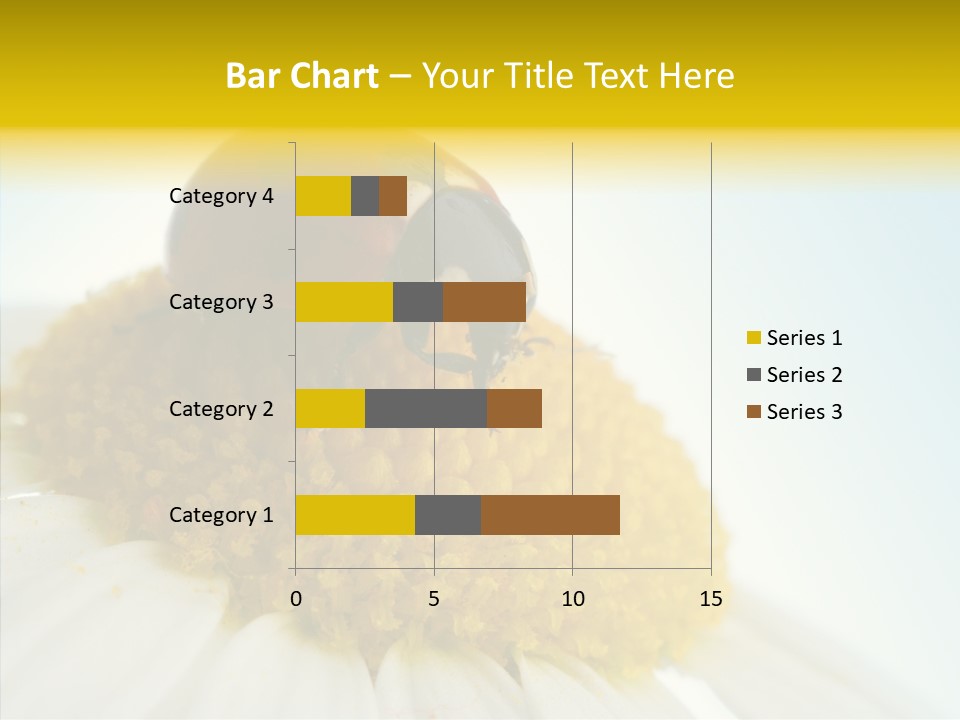 Bar Chart – Your Title Text Here

Category 4
Category 3
Category 2
Category 1

0
5
10
15

Series 1
Series 2
Series 3